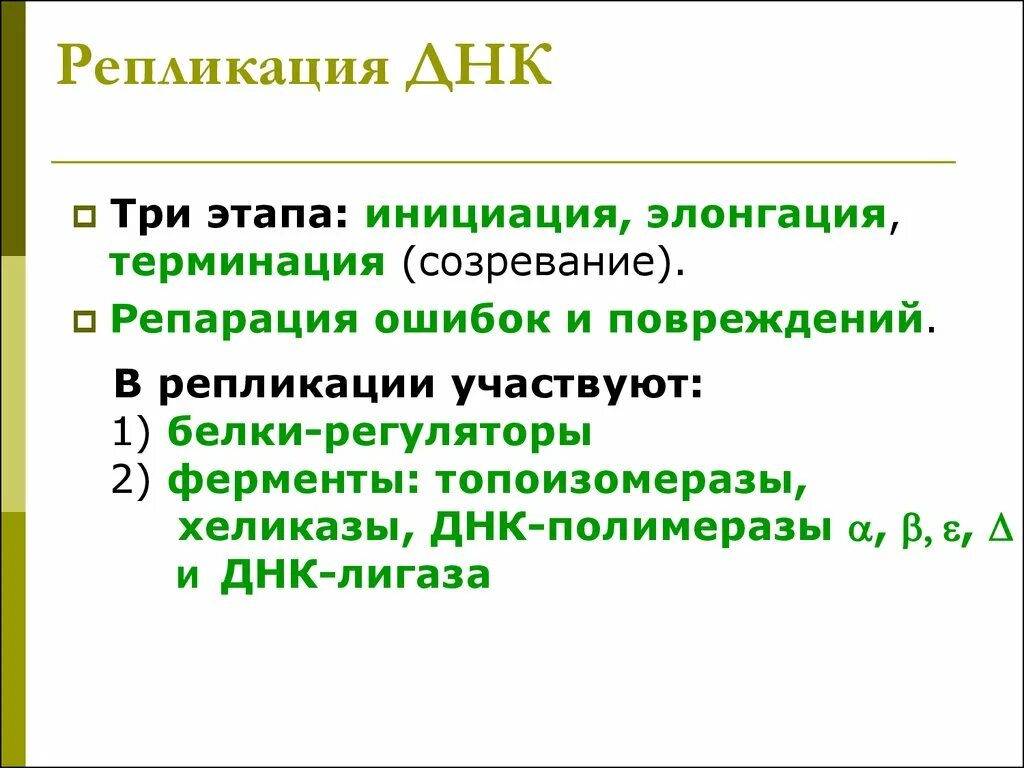 Репликация ДНК

Три этапа: инициация, элонгация, терминация (созревание).

Репарация ошибок и повреждений.

В репликации участвуют:
1) белки-регуляторы
2) ферменты: топоизомеразы, хеликазы, ДНК-полимеразы $\alpha$, $\beta$, $\varepsilon$, $\Delta$ и ДНК-лигаза